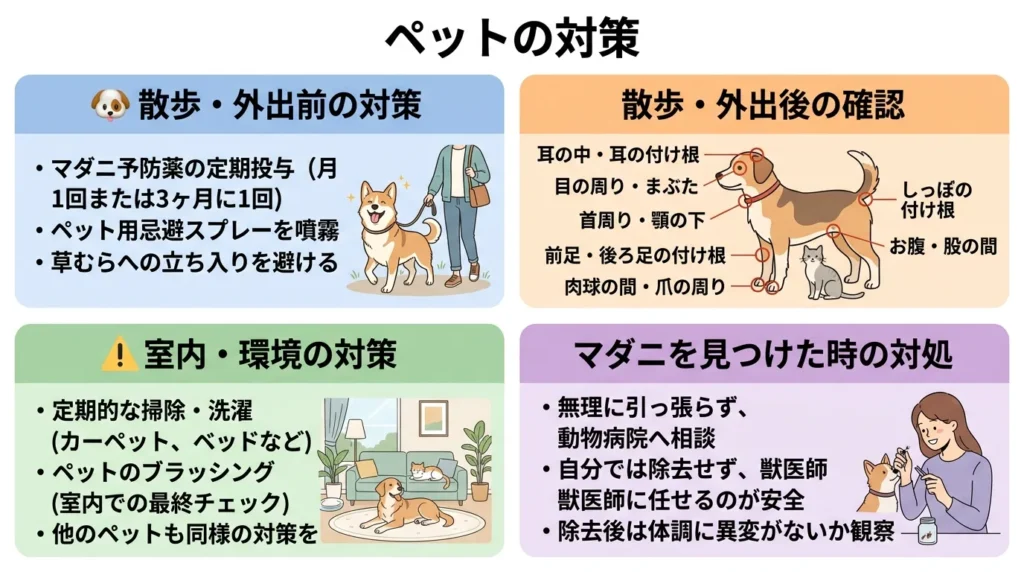 ペットの対策

散歩・外出前の対策

• マダニ予防薬の定期投与（月1回または3ヶ月に1回）
• ペット用忌避スプレーを噴霧
• 草むらへの立ち入りを避ける

散歩・外出後の確認

耳の中・耳の付け根
目の周り・まぶた
首周り・顎の下
前足・後ろ足の付け根
肉球の間・爪の周り
しっぽの付け根
お腹・股の間

室内・環境の対策

• 定期的な掃除・洗濯 (カーペット、ベッドなど)
• ペットのブラッシング (室内での最終チェック)
• 他のペットも同様の対策を

マダニを見つけた時の対処

• 無理に引っ張らず、動物病院へ相談
• 自分では除去せず、獣医師 獣医師に任せるのが安全
• 除去後は体調に異変がないか観察